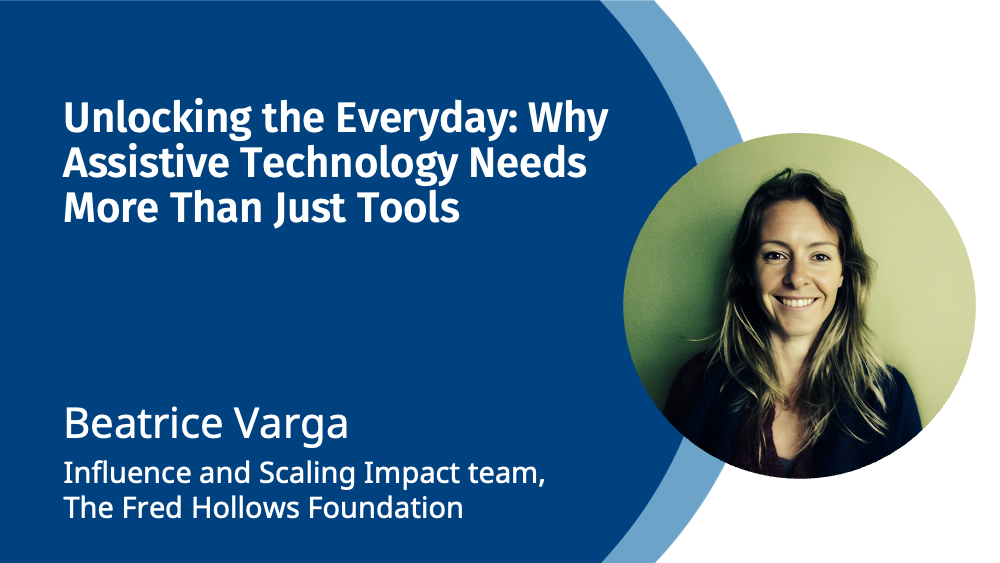 Unlocking the Everyday: Why Assistive Technology Needs More Than Just Tools

Beatrice Varga

Influence and Scaling Impact team, The Fred Hollows Foundation